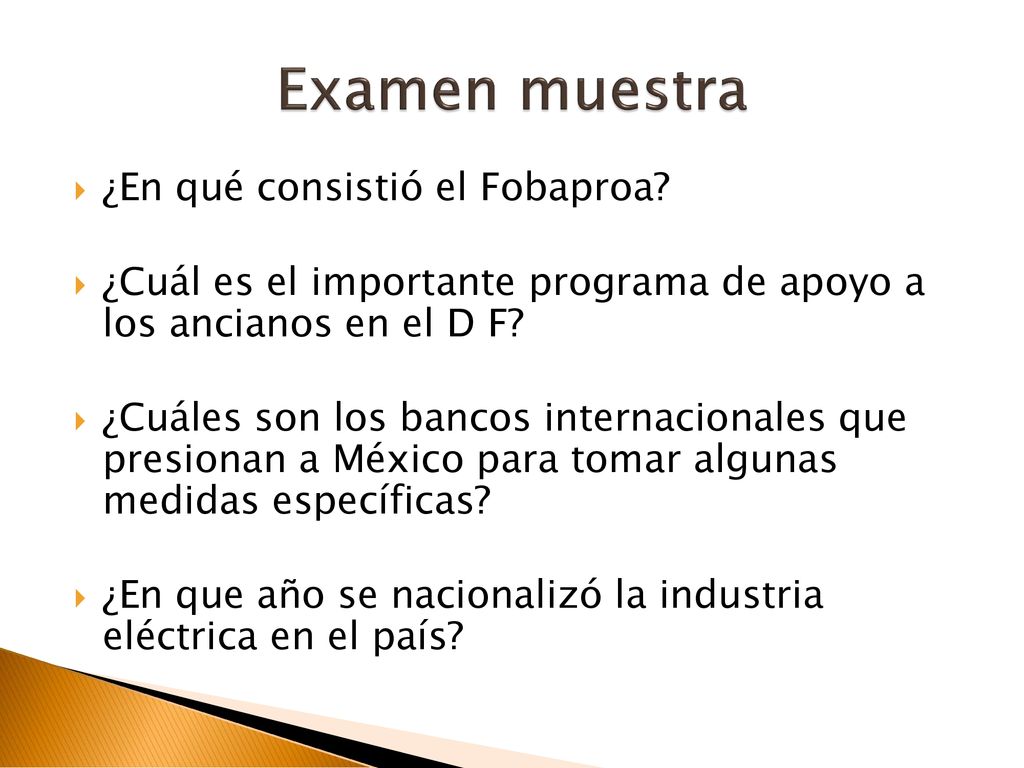 Examen muestra

¿En qué consistió el Fobaproa?

¿Cuál es el importante programa de apoyo a los ancianos en el D F?

¿Cuáles son los bancos internacionales que presionan a México para tomar algunas medidas específicas?

¿En que año se nacionalizó la industria eléctrica en el país?